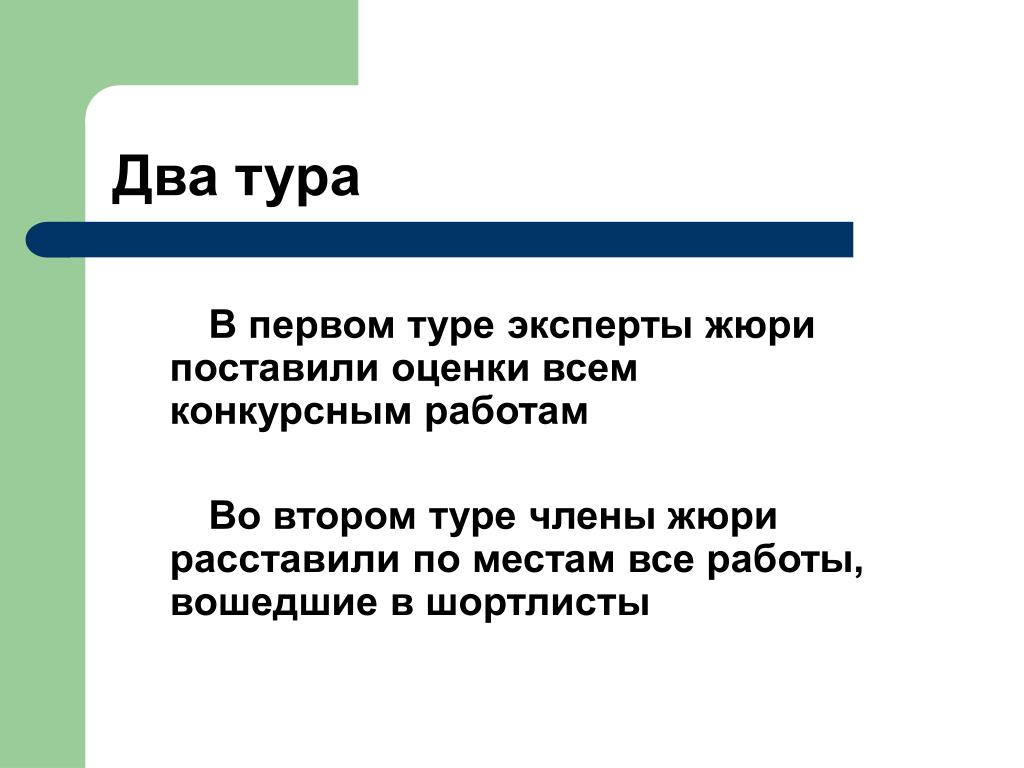 Два тура

В первом туре эксперты жюри поставили оценки всем конкурсным работам

Во втором туре члены жюри расставили по местам все работы, вошедшие в шортлисты